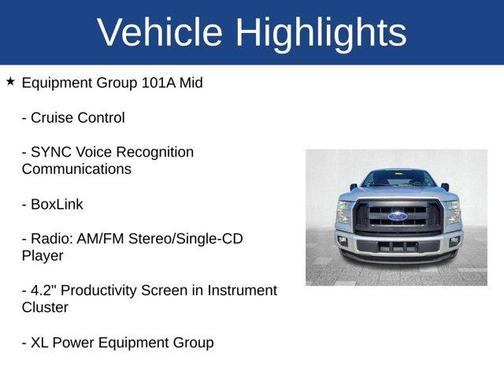 Vehicle Highlights

★ Equipment Group 101A Mid

- Cruise Control

- SYNC Voice Recognition Communications

- BoxLink

- Radio: AM/FM Stereo/Single-CD Player

- 4.2" Productivity Screen in Instrument Cluster

- XL Power Equipment Group